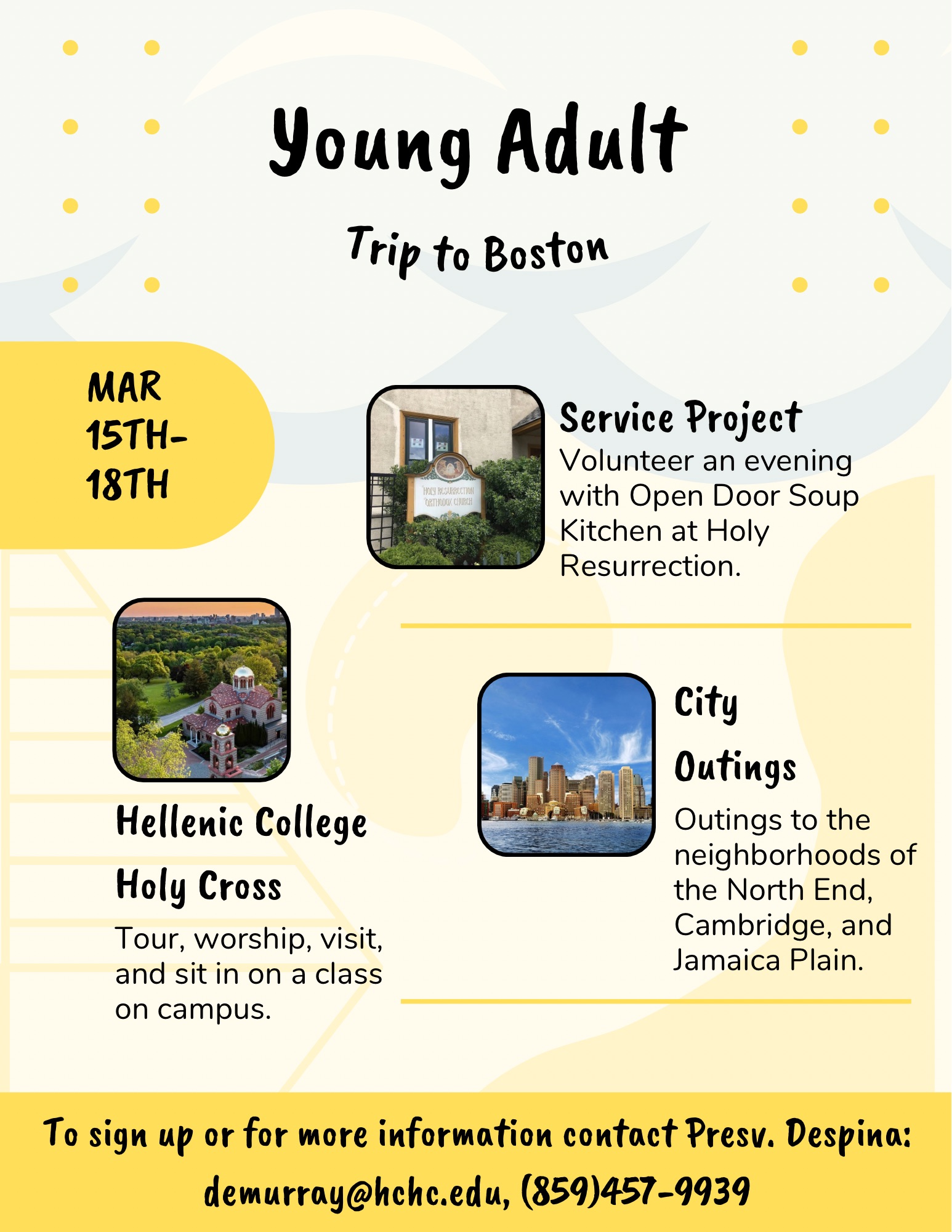 Young Adult

Trip to Boston

MAR 15TH-18TH

HOLY RESURRECTION ORTHODOX CHURCH

Service Project

Volunteer an evening with Open Door Soup Kitchen at Holy Resurrection.

Hellenic College Holy Cross

Tour, worship, visit, and sit in on a class on campus.

City Outings

Outings to the neighborhoods of the North End, Cambridge, and Jamaica Plain.

To sign up or for more information contact Presv. Despina:
demurray@hchc.edu, (859)457-9939